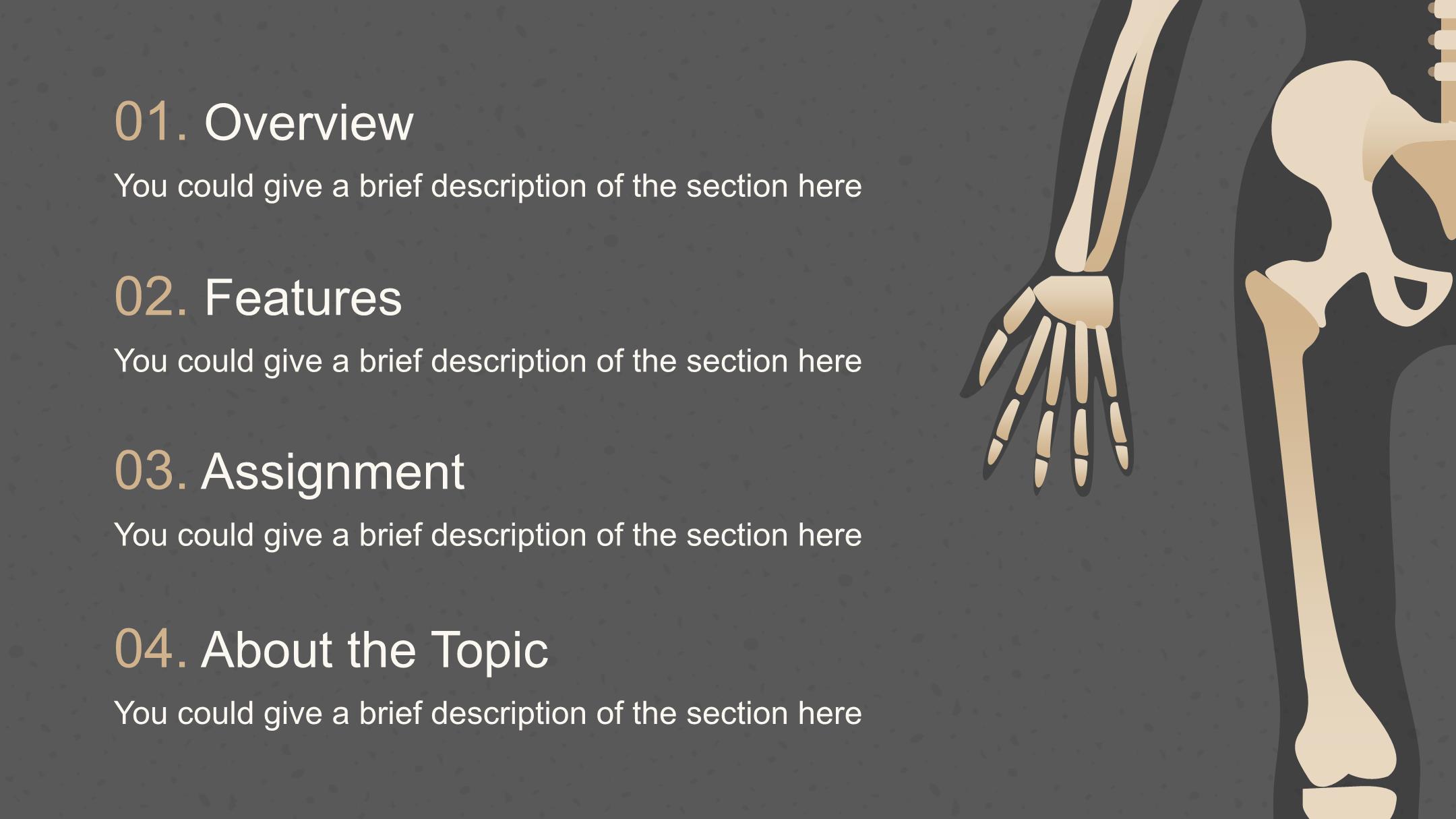 01. Overview

You could give a brief description of the section here

02. Features

You could give a brief description of the section here

03. Assignment

You could give a brief description of the section here

04. About the Topic

You could give a brief description of the section here